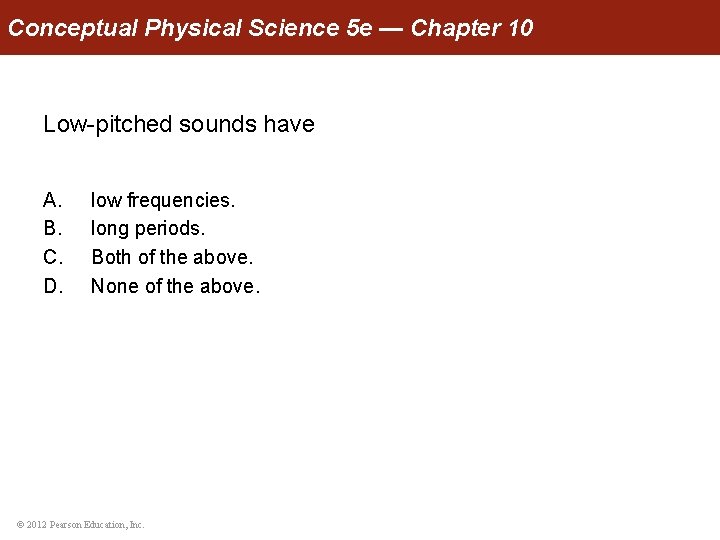 Conceptual Physical Science 5e — Chapter 10

Low-pitched sounds have

A. low frequencies.
B. long periods.
C. Both of the above.
D. None of the above.

© 2012 Pearson Education, Inc.